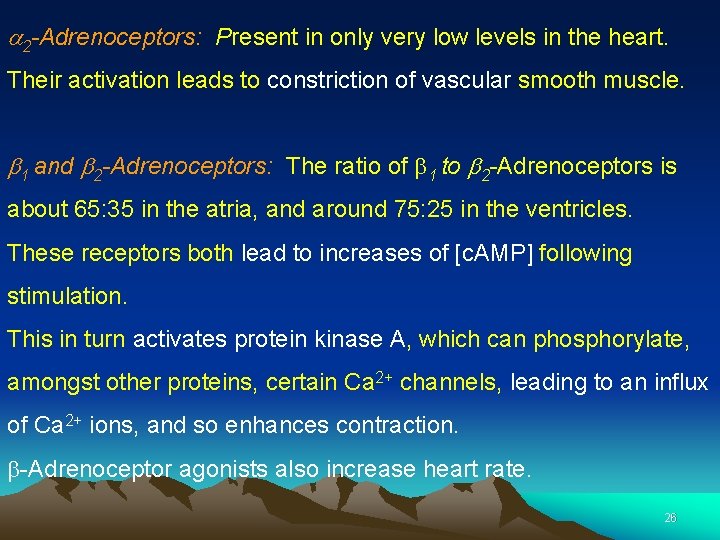 $\alpha_2$-Adrenoceptors: Present in only very low levels in the heart. Their activation leads to constriction of vascular smooth muscle.

$\beta_1$ and $\beta_2$-Adrenoceptors: The ratio of $\beta_1$ to $\beta_2$-Adrenoceptors is about 65:35 in the atria, and around 75:25 in the ventricles. These receptors both lead to increases of [cAMP] following stimulation.
This in turn activates protein kinase A, which can phosphorylate, amongst other proteins, certain $Ca^{2+}$ channels, leading to an influx of $Ca^{2+}$ ions, and so enhances contraction.
$\beta$-Adrenoceptor agonists also increase heart rate.

26